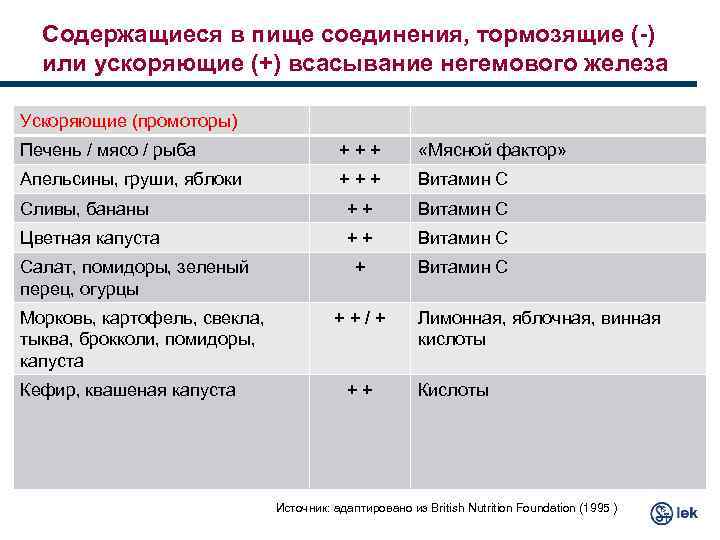 Содержащиеся в пище соединения, тормозящие (-) или ускоряющие (+) всасывание негемового железа

| Ускоряющие (промоторы) | | |
|---|---|---|
| Печень / мясо / рыба | + + + | «Мясной фактор» |
| Апельсины, груши, яблоки | + + + | Витамин С |
| Сливы, бананы | + + | Витамин С |
| Цветная капуста | + + | Витамин С |
| Салат, помидоры, зеленый перец, огурцы | + | Витамин С |
| Морковь, картофель, свекла, тыква, брокколи, помидоры, капуста | + + / + | Лимонная, яблочная, винная кислоты |
| Кефир, квашеная капуста | + + | Кислоты |

Источник: адаптировано из British Nutrition Foundation (1995 )

lek